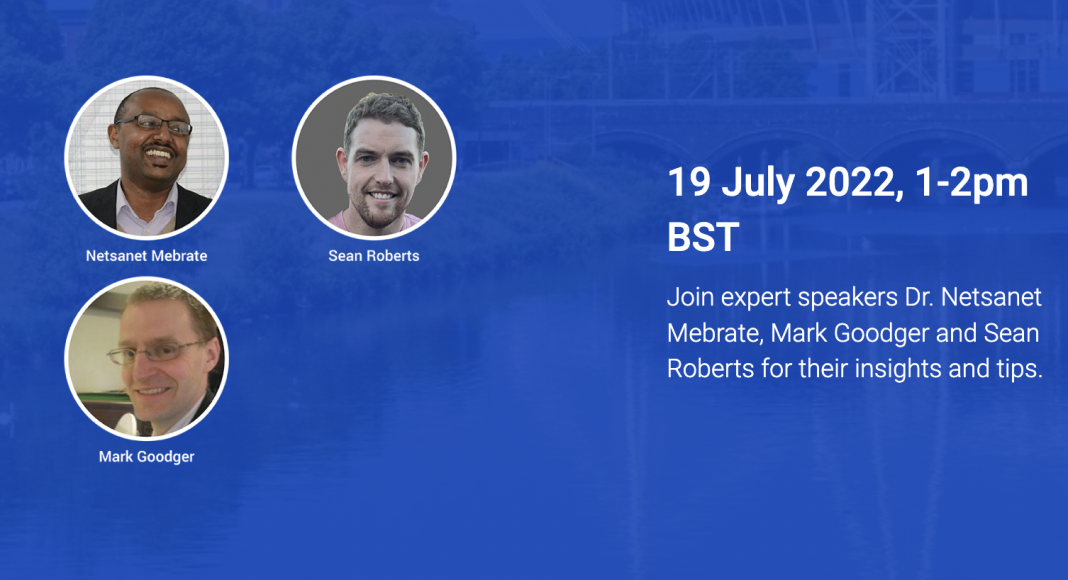 Netsanet Mebrate

Sean Roberts

Mark Goodger

19 July 2022, 1-2pm BST

Join expert speakers Dr. Netsanet Mebrate, Mark Goodger and Sean Roberts for their insights and tips.